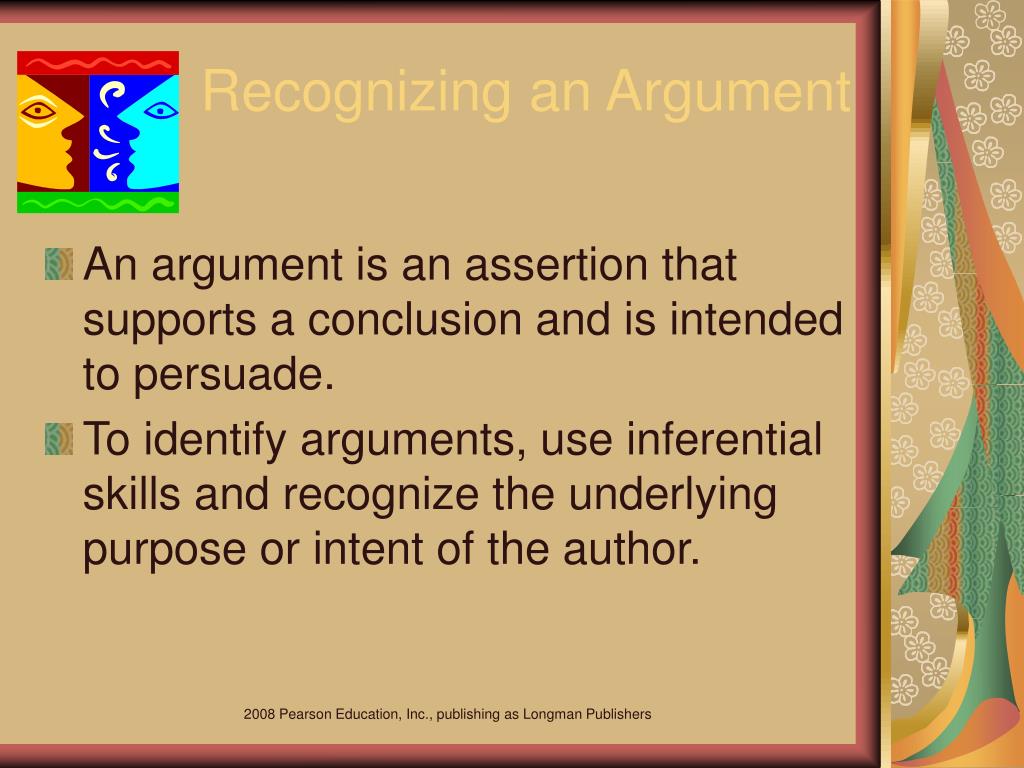 Recognizing an Argument

An argument is an assertion that supports a conclusion and is intended to persuade.

To identify arguments, use inferential skills and recognize the underlying purpose or intent of the author.

2008 Pearson Education, Inc., publishing as Longman Publishers